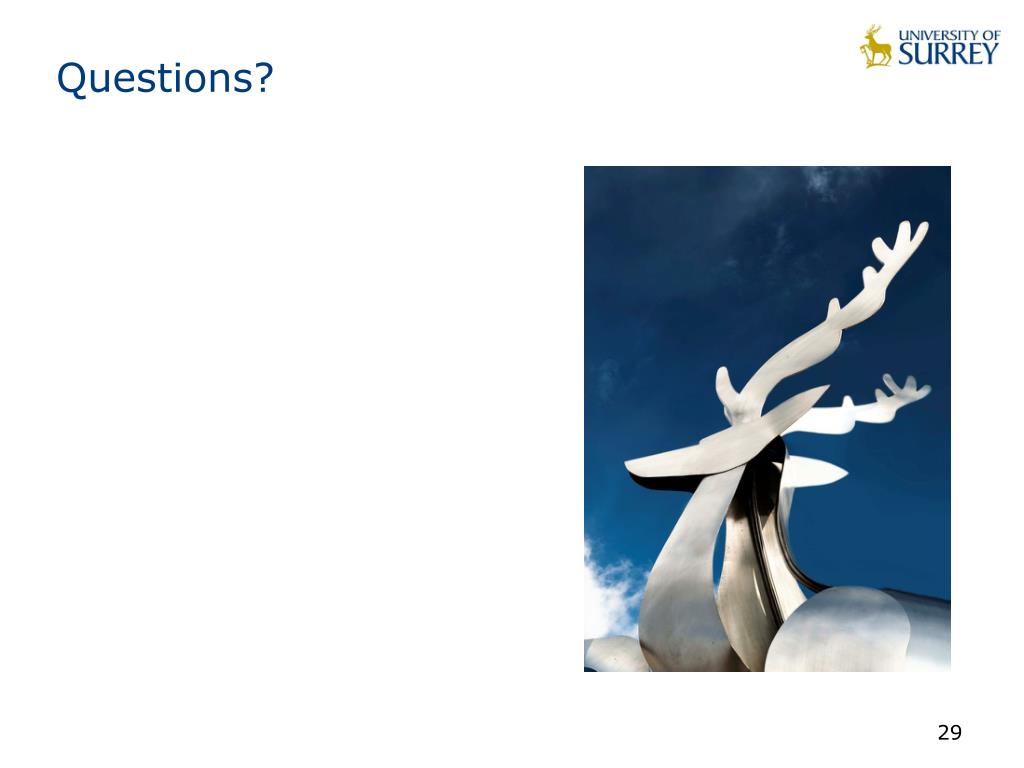 UNIVERSITY OF SURREY

Questions?

29